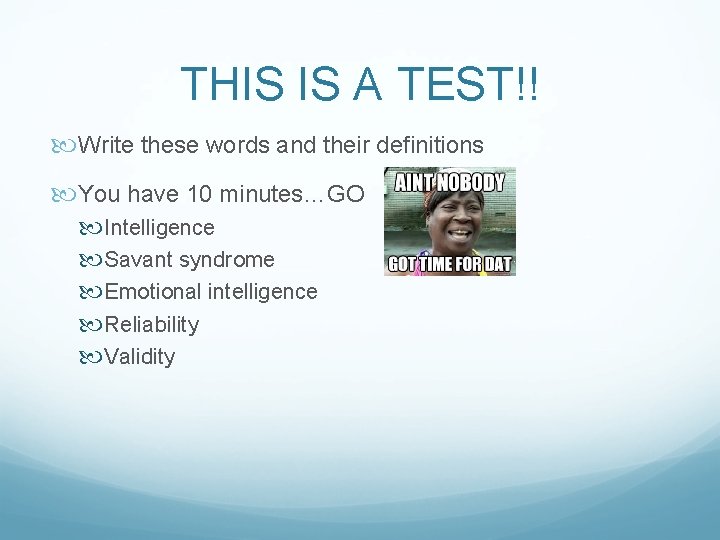 THIS IS A TEST!!

Write these words and their definitions

You have 10 minutes…GO

Intelligence

Savant syndrome

Emotional intelligence

Reliability

Validity

AINT NOBODY

GOT TIME FOR DAT